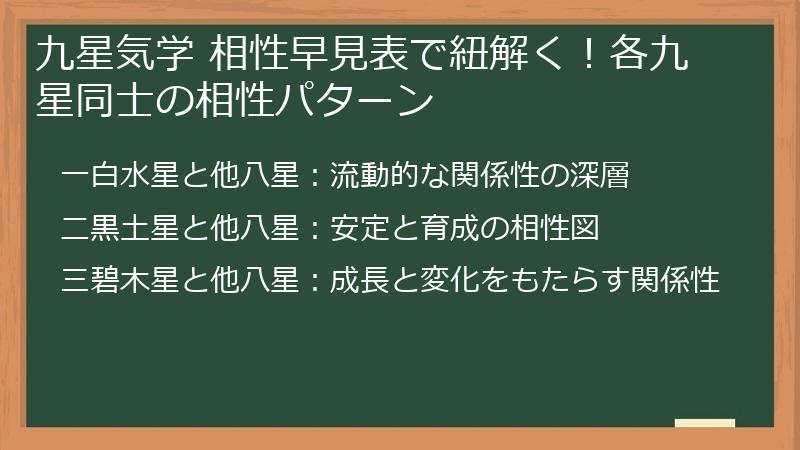 九星気学 相性早見表で紐解く！各九星同士の相性パターン

一白水星と他八星：流動的な関係性の深層

二黒土星と他八星：安定と育成の相性図

三碧木星と他八星：成長と変化をもたらす関係性